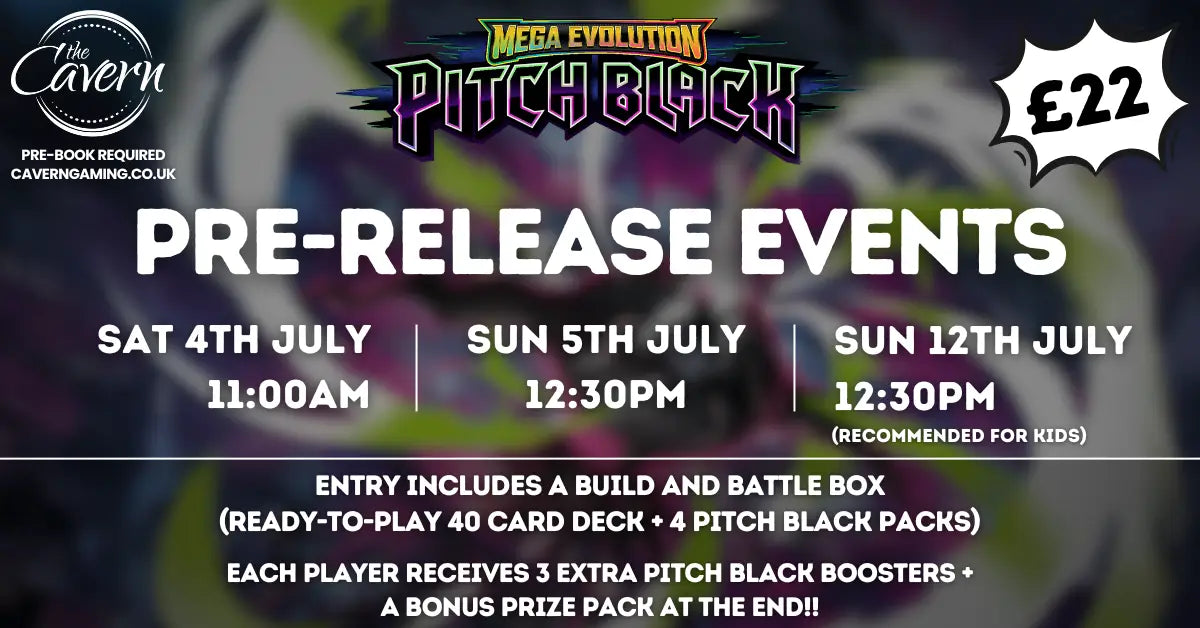 the Cavern

PRE-BOOK REQUIRED
CAVERNGAMING.CO.UK

MEGA EVOLUTION
PITCH BLACK

£22

PRE-RELEASE EVENTS

SAT 4TH JULY
11:00AM

SUN 5TH JULY
12:30PM

SUN 12TH JULY
12:30PM
(RECOMMENDED FOR KIDS)

ENTRY INCLUDES A BUILD AND BATTLE BOX
(READY-TO-PLAY 40 CARD DECK + 4 PITCH BLACK PACKS)

EACH PLAYER RECEIVES 3 EXTRA PITCH BLACK BOOSTERS +
A BONUS PRIZE PACK AT THE END!!